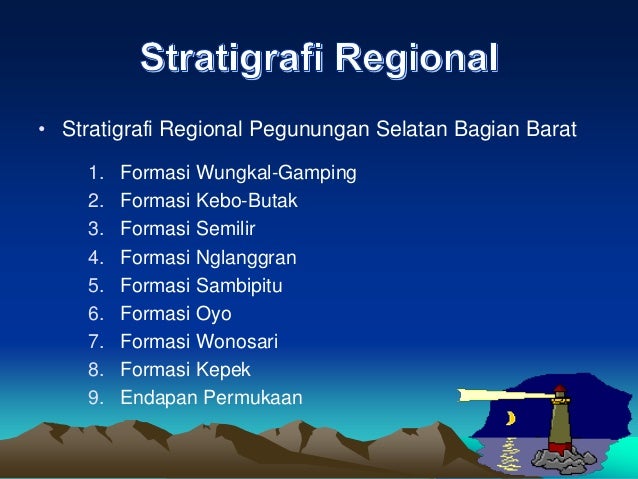 Stratigrafi Regional

• Stratigrafi Regional Pegunungan Selatan Bagian Barat

1. Formasi Wungkal-Gamping
2. Formasi Kebo-Butak
3. Formasi Semilir
4. Formasi Nglanggran
5. Formasi Sambipitu
6. Formasi Oyo
7. Formasi Wonosari
8. Formasi Kepek
9. Endapan Permukaan